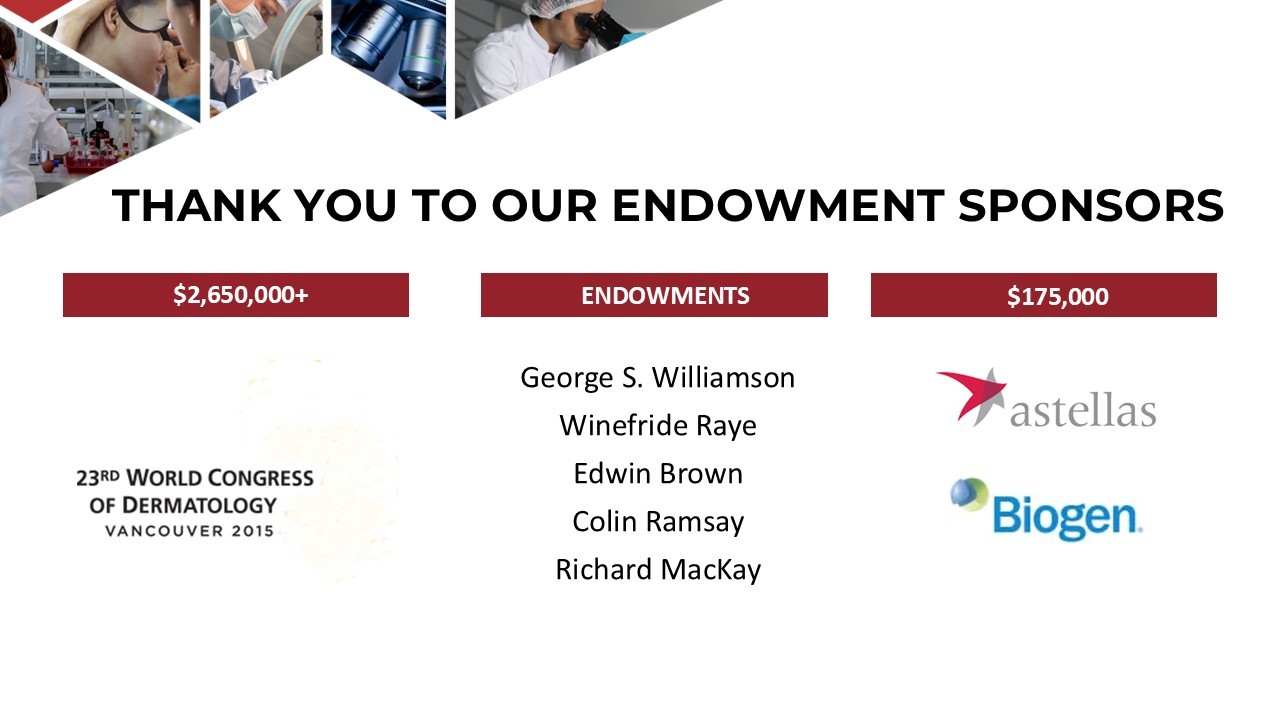 THANK YOU TO OUR ENDOWMENT SPONSORS

$2,650,000+

23RD WORLD CONGRESS OF DERMATOLOGY
VANCOUVER 2015

ENDOWMENTS

George S. Williamson
Winefride Raye
Edwin Brown
Colin Ramsay
Richard MacKay

$175,000

astellas

Biogen.